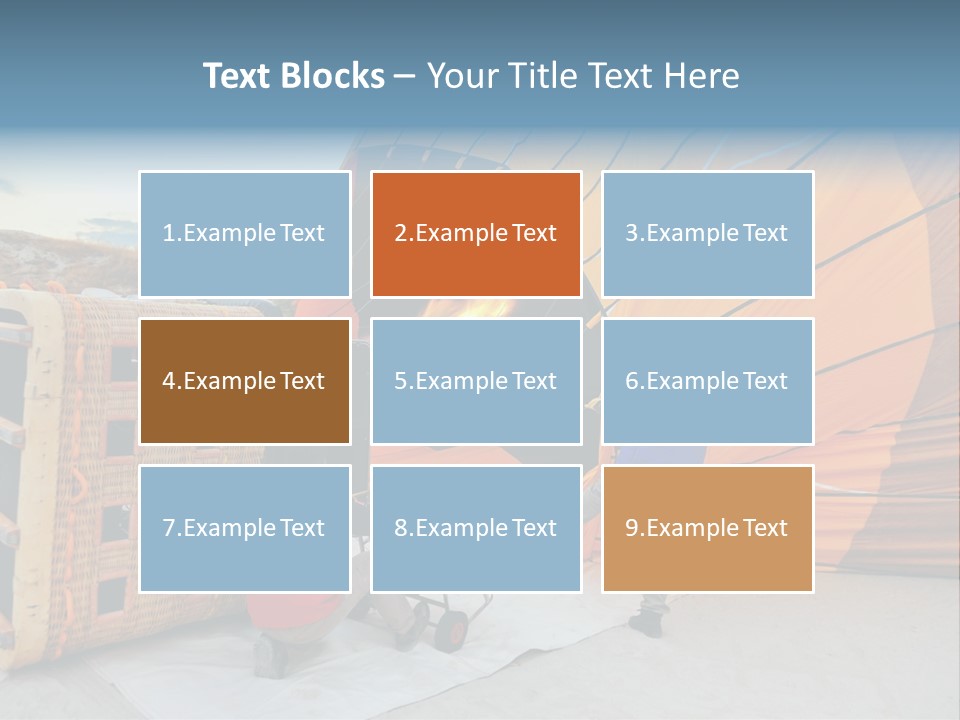 Text Blocks – Your Title Text Here

1.Example Text

2.Example Text

3.Example Text

4.Example Text

5.Example Text

6.Example Text

7.Example Text

8.Example Text

9.Example Text